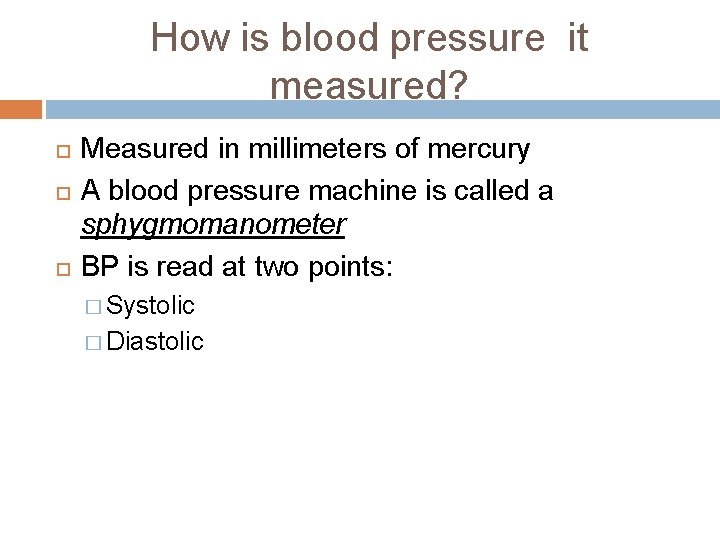 How is blood pressure it measured?

Measured in millimeters of mercury

A blood pressure machine is called a sphygmomanometer

BP is read at two points:

Systolic

Diastolic